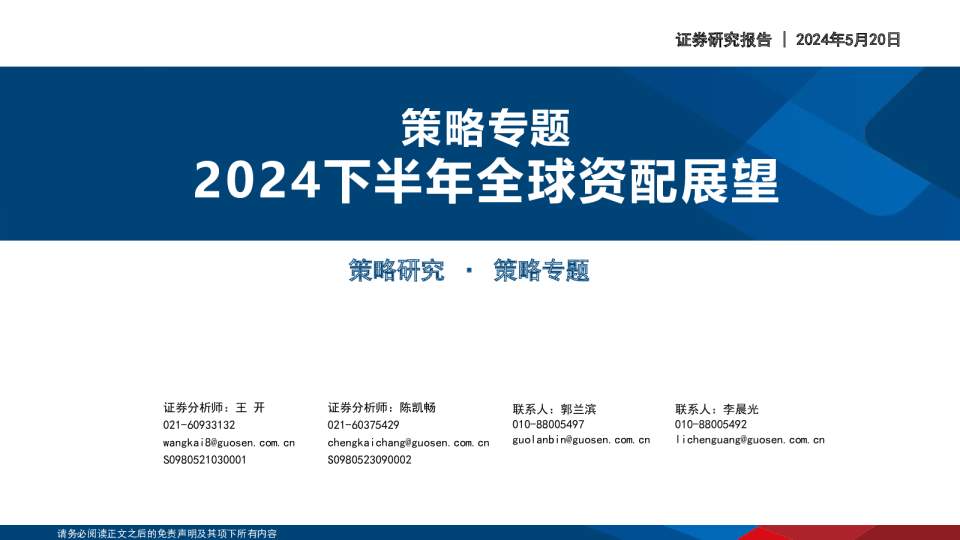 证券研究报告 | 2024年5月20日

策略专题
2024下半年全球资配展望

策略研究 · 策略专题

证券分析师：王 开
021-60933132
wangkai8@guosen.com.cn
S0980521030001

证券分析师：陈凯畅
021-60375429
chengkaichang@guosen.com.cn
S0980523090002

联系人：郭兰滨
010-88005497
guolanbin@guosen.com.cn

联系人：李晨光
010-88005492
lichenguang@guosen.com.cn

请务必阅读正文之后的免责声明及其项下所有内容